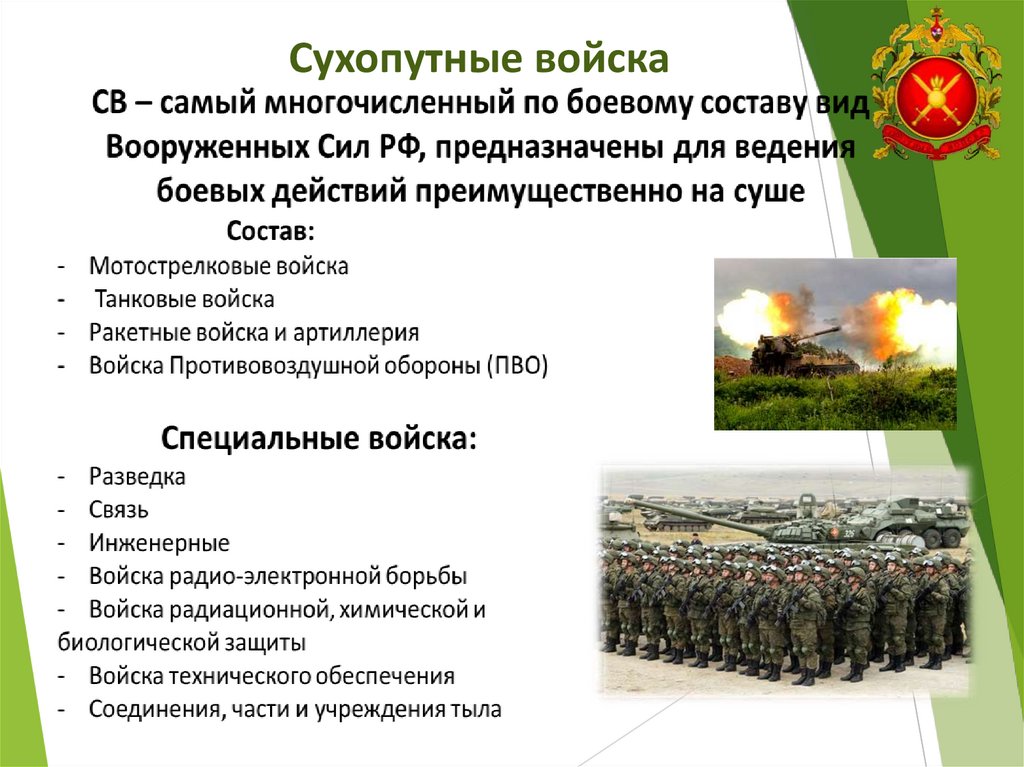 Сухопутные войска

СВ – самый многочисленный по боевому составу вид Вооруженных Сил РФ, предназначены для ведения боевых действий преимущественно на суше

Состав:

- Мотострелковые войска
- Танковые войска
- Ракетные войска и артиллерия
- Войска Противовоздушной обороны (ПВО)

Специальные войска:

- Разведка
- Связь
- Инженерные
- Войска радио-электронной борьбы
- Войска радиационной, химической и биологической защиты
- Войска технического обеспечения
- Соединения, части и учреждения тыла